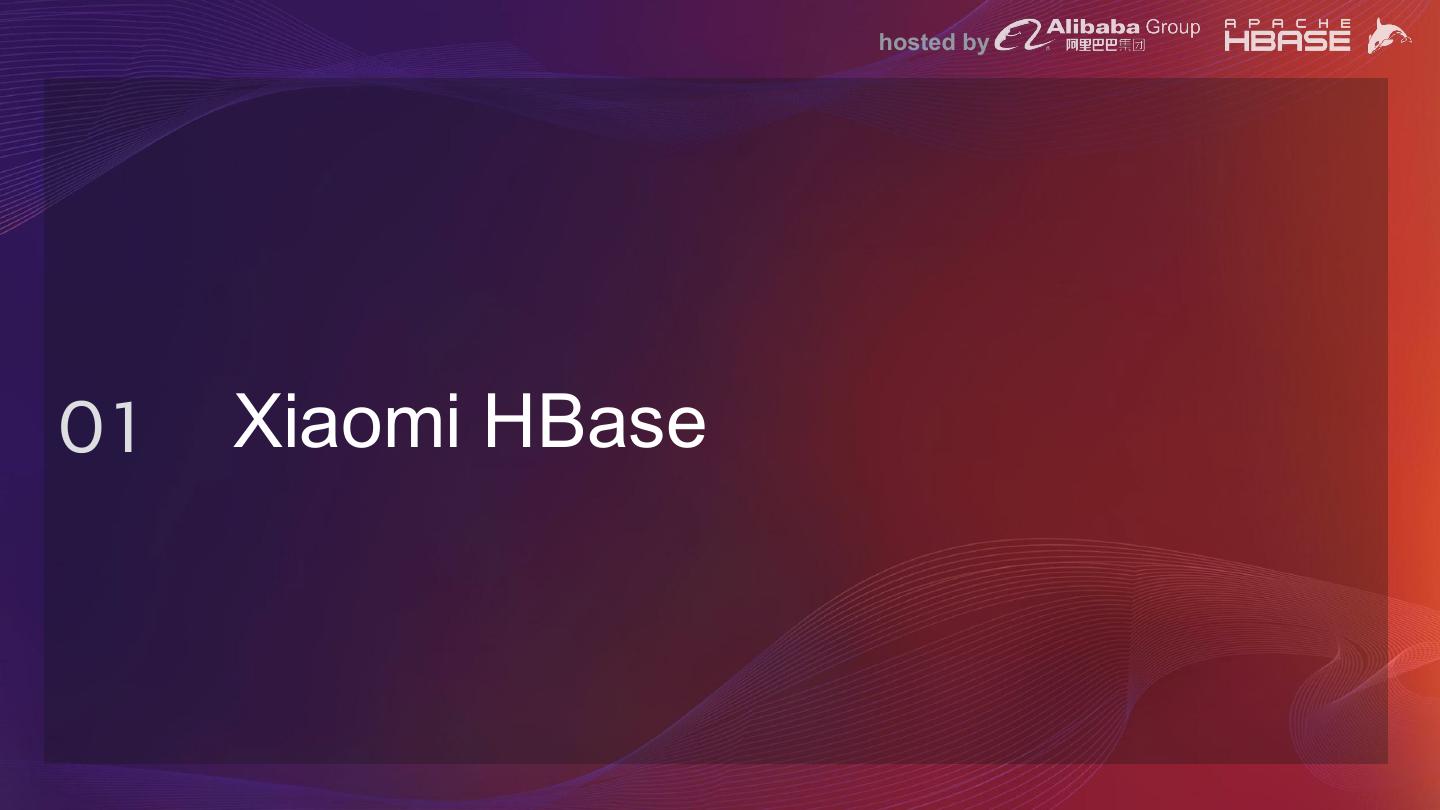 hosted by Alibaba Group 阿里巴巴集团 APACHE HBASE

01 Xiaomi HBase